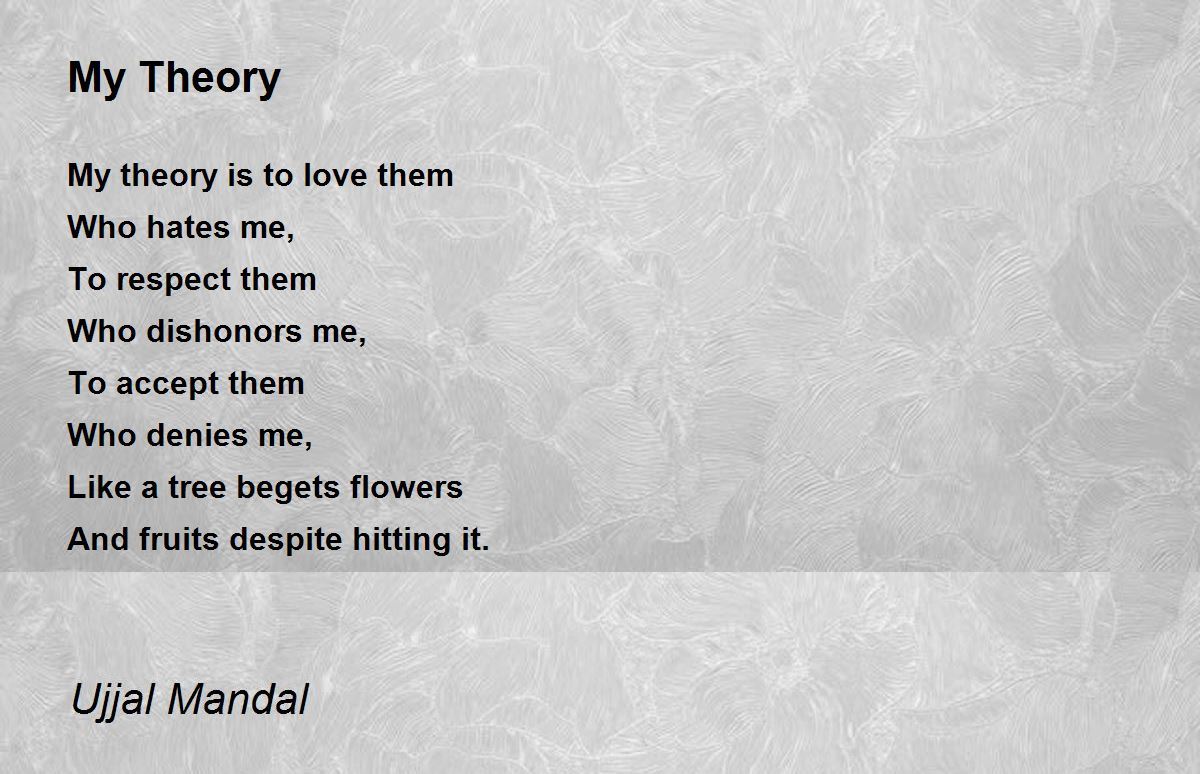 My Theory

My theory is to love them
Who hates me,
To respect them
Who dishonors me,
To accept them
Who denies me,
Like a tree begets flowers
And fruits despite hitting it.

Ujjal Mandal